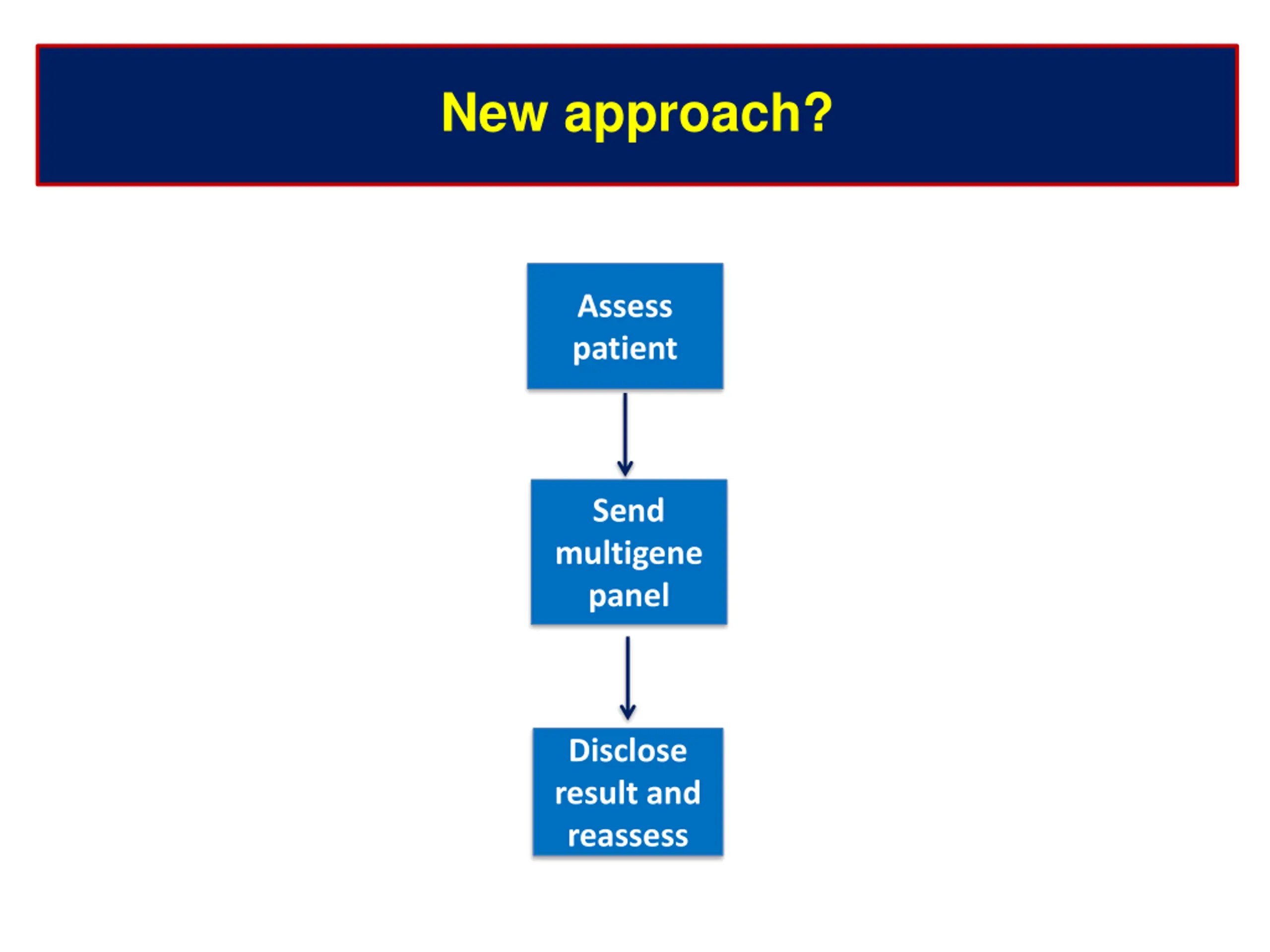 New approach?

Assess patient

Send multigene panel

Disclose result and reassess